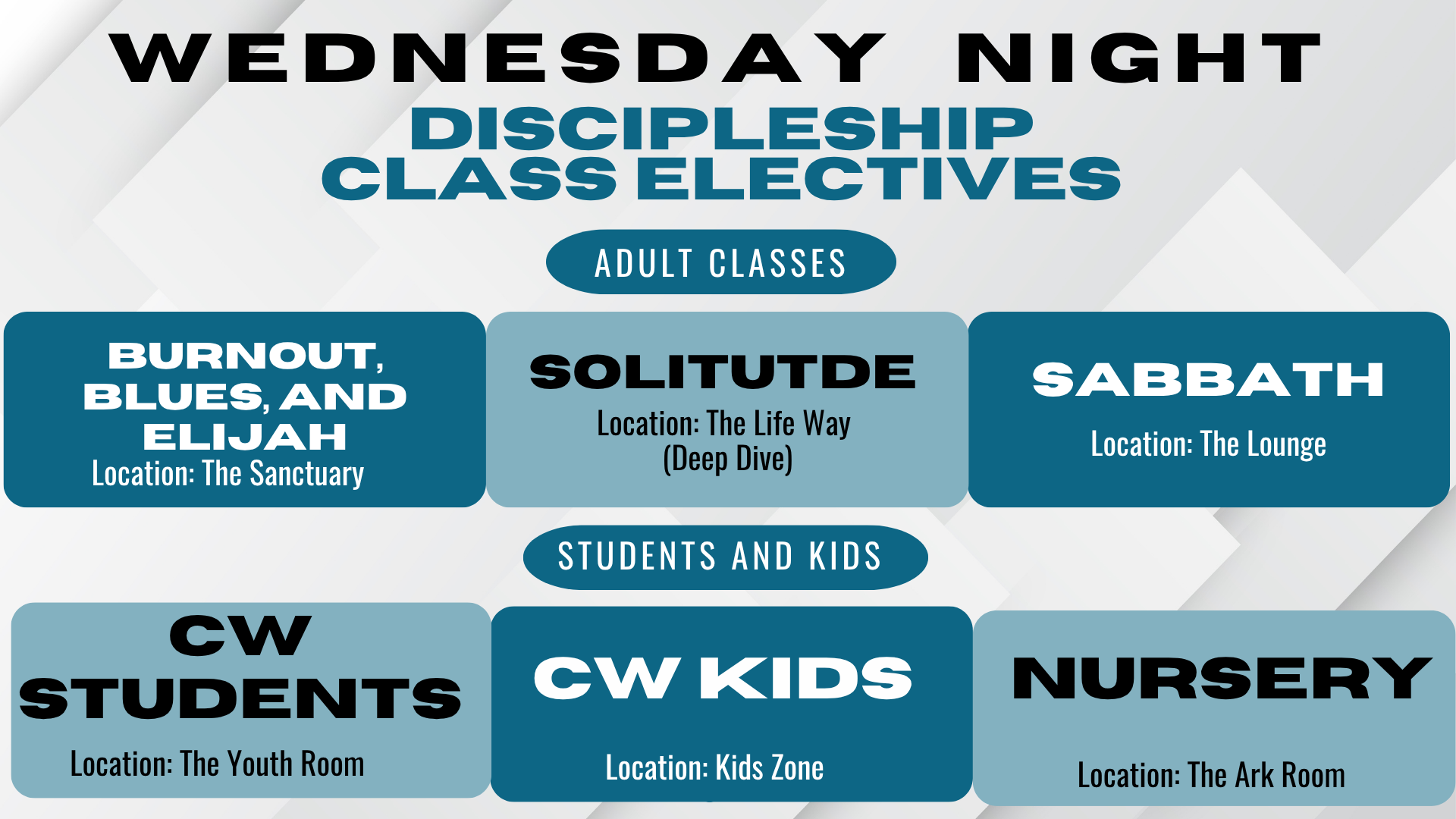 WEDNESDAY NIGHT
DISCIPLESHIP CLASS ELECTIVES

ADULT CLASSES

BURNOUT, BLUES, AND ELIJAH
Location: The Sanctuary

SOLITUTDE
Location: The Life Way (Deep Dive)

SABBATH
Location: The Lounge

STUDENTS AND KIDS

CW STUDENTS
Location: The Youth Room

CW KIDS
Location: Kids Zone

NURSERY
Location: The Ark Room